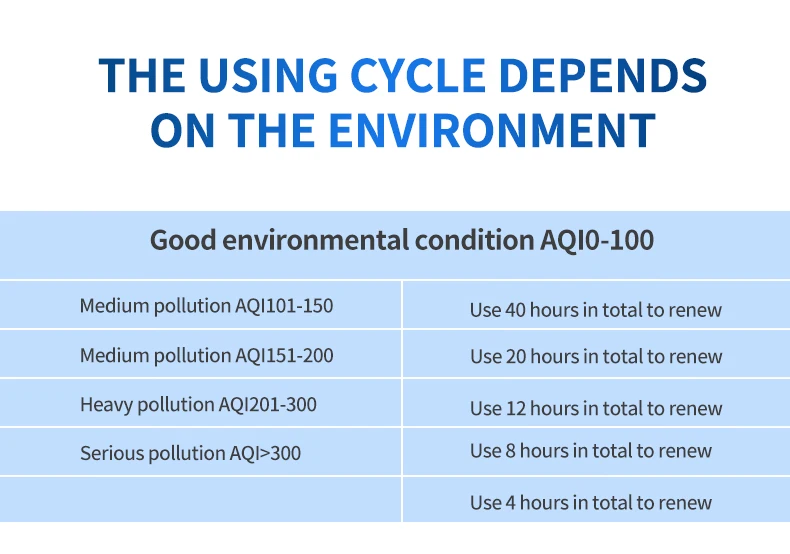 THE USING CYCLE DEPENDS ON THE ENVIRONMENT

| Good environmental condition AQI0-100 | |
|---|---|
| Medium pollution AQI101-150 | Use 40 hours in total to renew |
| Medium pollution AQI151-200 | Use 20 hours in total to renew |
| Heavy pollution AQI201-300 | Use 12 hours in total to renew |
| Serious pollution AQI>300 | Use 8 hours in total to renew |
| | Use 4 hours in total to renew |